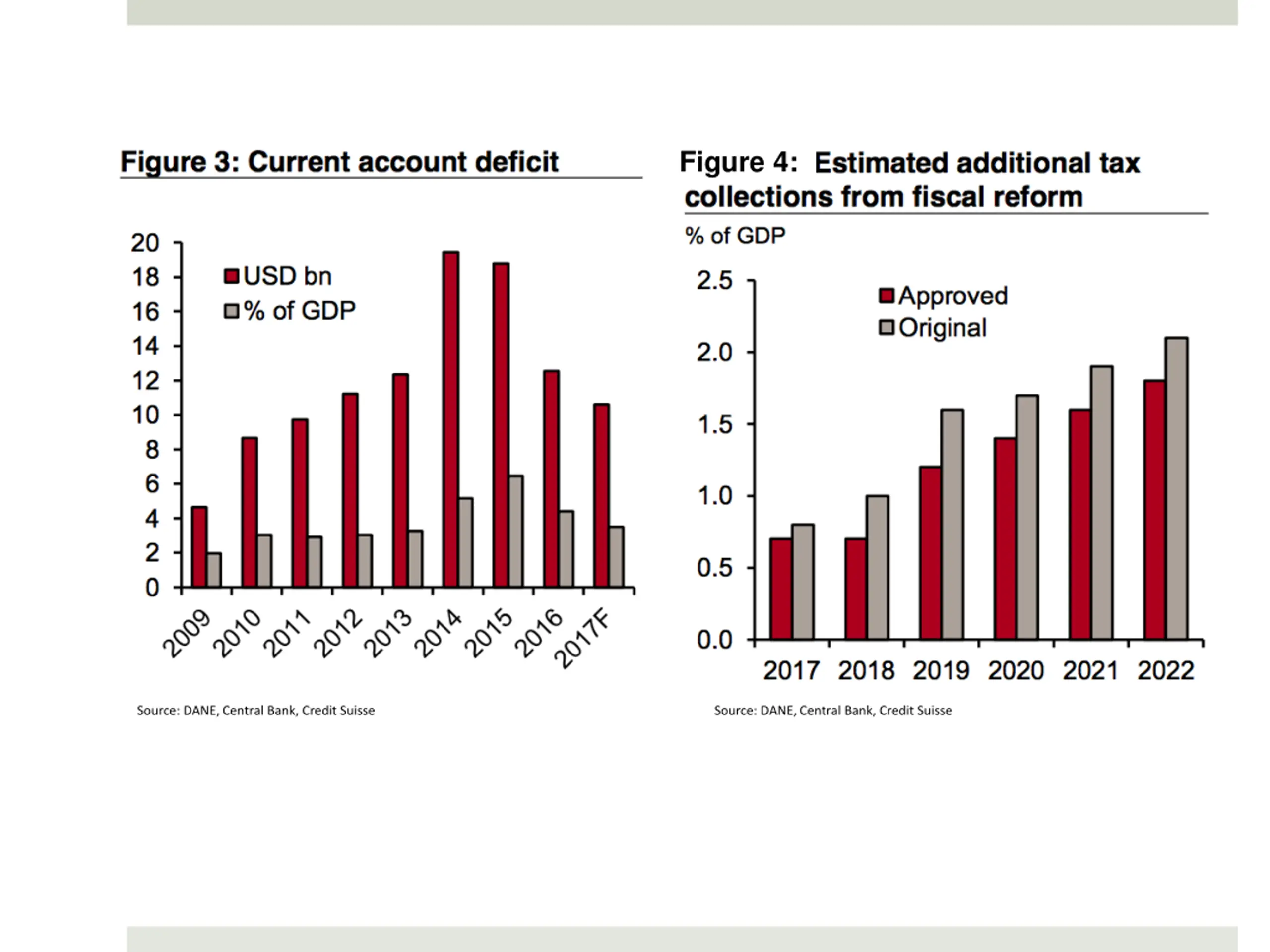 Figure 3: Current account deficit

20
18
16
14
12
10
8
6
4
2
0

USD bn
% of GDP

2009 2010 2011 2012 2013 2014 2015 2016 2017F

Source: DANE, Central Bank, Credit Suisse

Figure 4: Estimated additional tax collections from fiscal reform

% of GDP

2.5
2.0
1.5
1.0
0.5
0.0

Approved
Original

2017 2018 2019 2020 2021 2022

Source: DANE, Central Bank, Credit Suisse